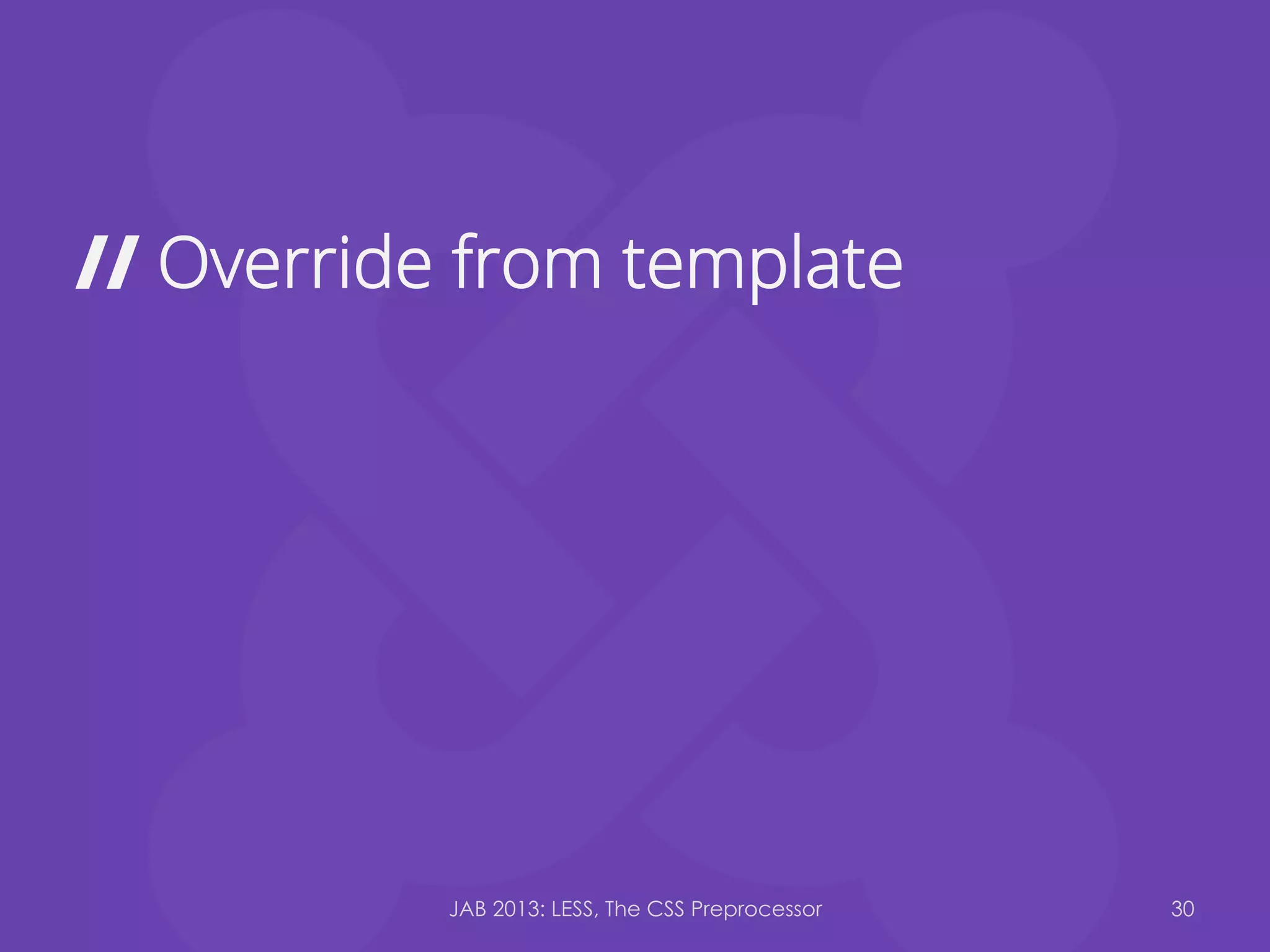 // Override from template

JAB 2013: LESS, The CSS Preprocessor

30